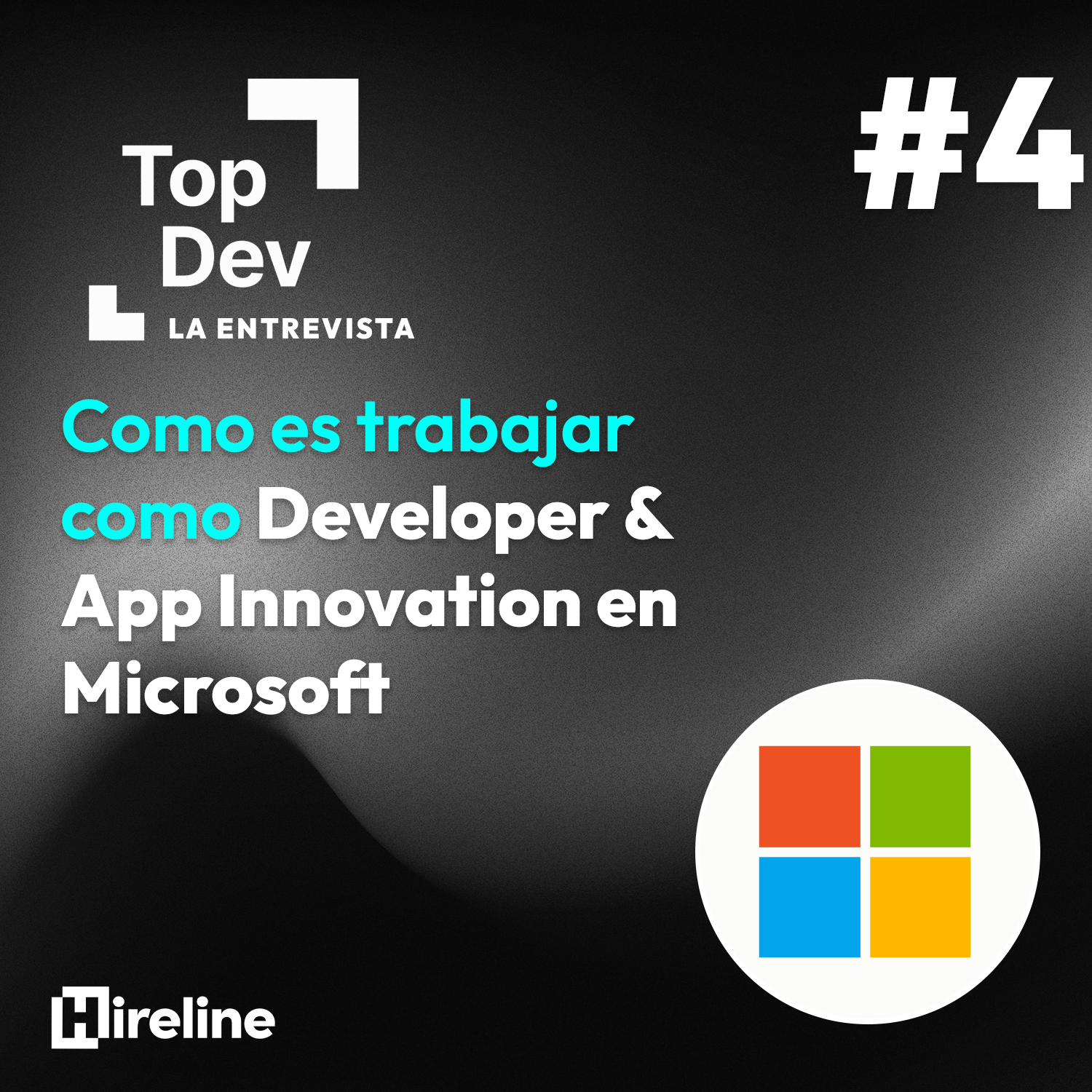 Top Dev
LA ENTREVISTA

#4

Como es trabajar como Developer & App Innovation en Microsoft

Hireline